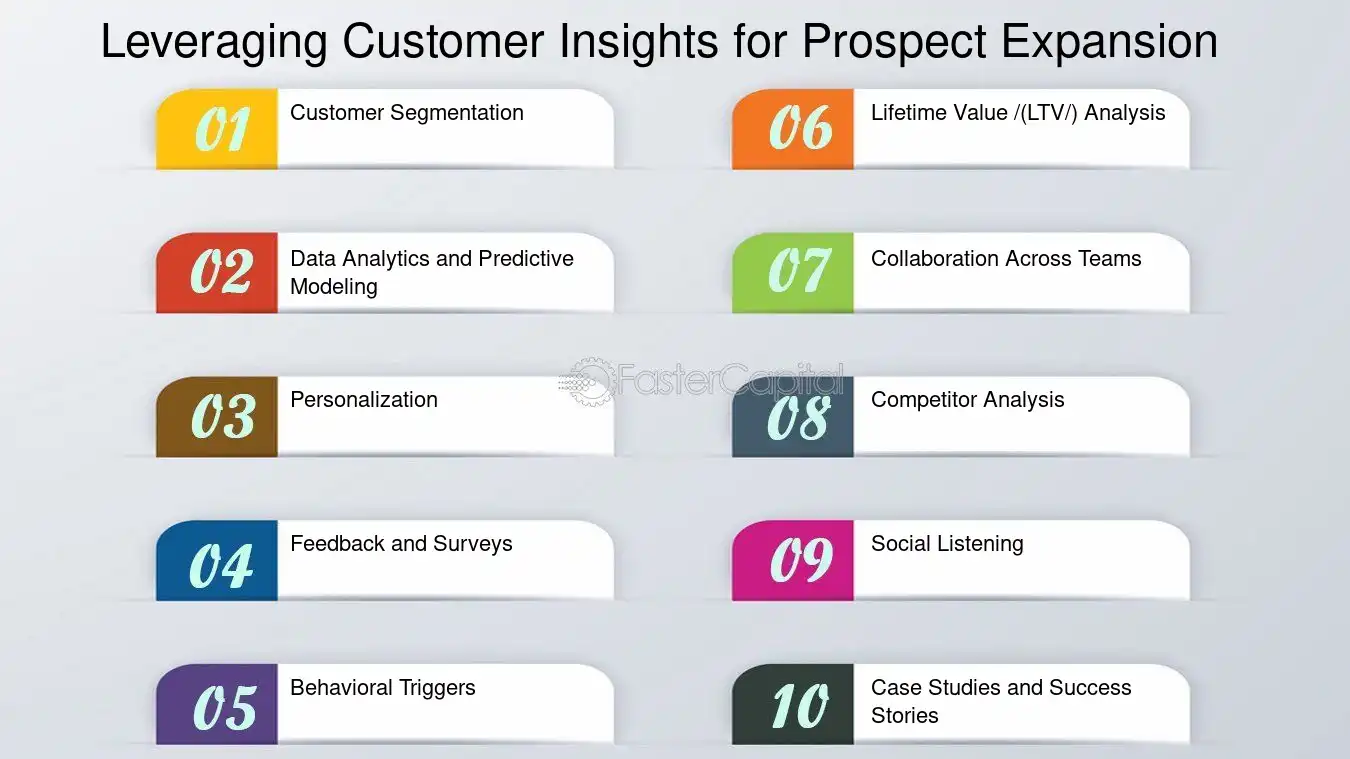 Leveraging Customer Insights for Prospect Expansion

01 Customer Segmentation

02 Data Analytics and Predictive Modeling

03 Personalization

04 Feedback and Surveys

05 Behavioral Triggers

06 Lifetime Value /(LTV/) Analysis

07 Collaboration Across Teams

08 Competitor Analysis

09 Social Listening

10 Case Studies and Success Stories

FasterCapital